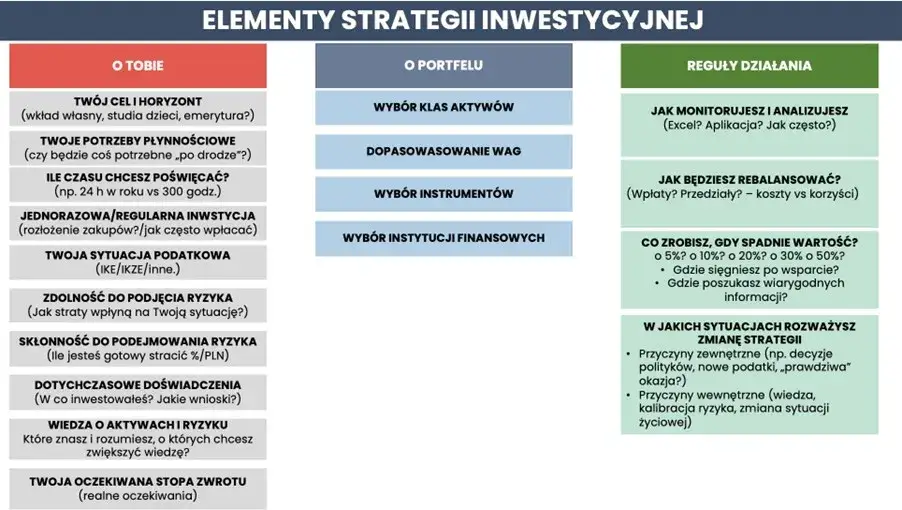 ELEMENTY STRATEGII INWESTYCYJNEJ

O TOBIE

TWÓJ CEL I HORYZONT
(wkład własny, studia dzieci, emerytura?)

TWOJE POTRZEBY PŁYNNOŚCIOWE
(czy będzie coś potrzebne „po drodze"?)

ILE CZASU CHCESZ POŚWIĘCAĆ?
(np. 24 h w roku vs 300 godz.)

JEDNORAZOWA/REGULARNA INWSTYCJA
(rozłożenie zakupów?/jak często wpłacać)

TWOJA SYTUACJA PODATKOWA
(IKE/IKZE/inne.)

ZDOLNOŚĆ DO PODJĘCIA RYZYKA
(Jak straty wpłyną na Twoją sytuację?)

SKŁONNOŚĆ DO PODEJMOWANIA RYZYKA
(Ile jesteś gotowy stracić %/PLN)

DOTYCHCZASOWE DOŚWIADCZENIA
(W co inwestowałeś? Jakie wnioski?)

WIEDZA O AKTYWACH I RYZYKU
Które znasz i rozumiesz, o których chcesz zwiększyć wiedzę?

TWOJA OCZEKIWANA STOPA ZWROTU
(realne oczekiwania)

O PORTFELU

WYBÓR KLAS AKTYWÓW

DOPASOWASOWANIE WAG

WYBÓR INSTRUMENTÓW

WYBÓR INSTYTUCJI FINANSOWYCH

REGUŁY DZIAŁANIA

JAK MONITORUJESZ I ANALIZUJESZ
(Excel? Aplikacja? Jak często?)

JAK BĘDZIESZ REBALANSOWAĆ?
(Wpłaty? Przedziały? – koszty vs korzyści)

CO ZROBISZ, GDY SPADNIE WARTOŚĆ?
o 5%? o 10%? o 20%? o 30% o 50%?
• Gdzie sięgniesz po wsparcie?
• Gdzie poszukasz wiarygodnych informacji?

W JAKICH SYTUACJACH ROZWAŻYSZ ZMIANĘ STRATEGII
• Przyczyny zewnętrzne (np. decyzje polityków, nowe podatki, „prawdziwa" okazja?)
• Przyczyny wewnętrzne (wiedza, kalibracja ryzyka, zmiana sytuacji życiowej)